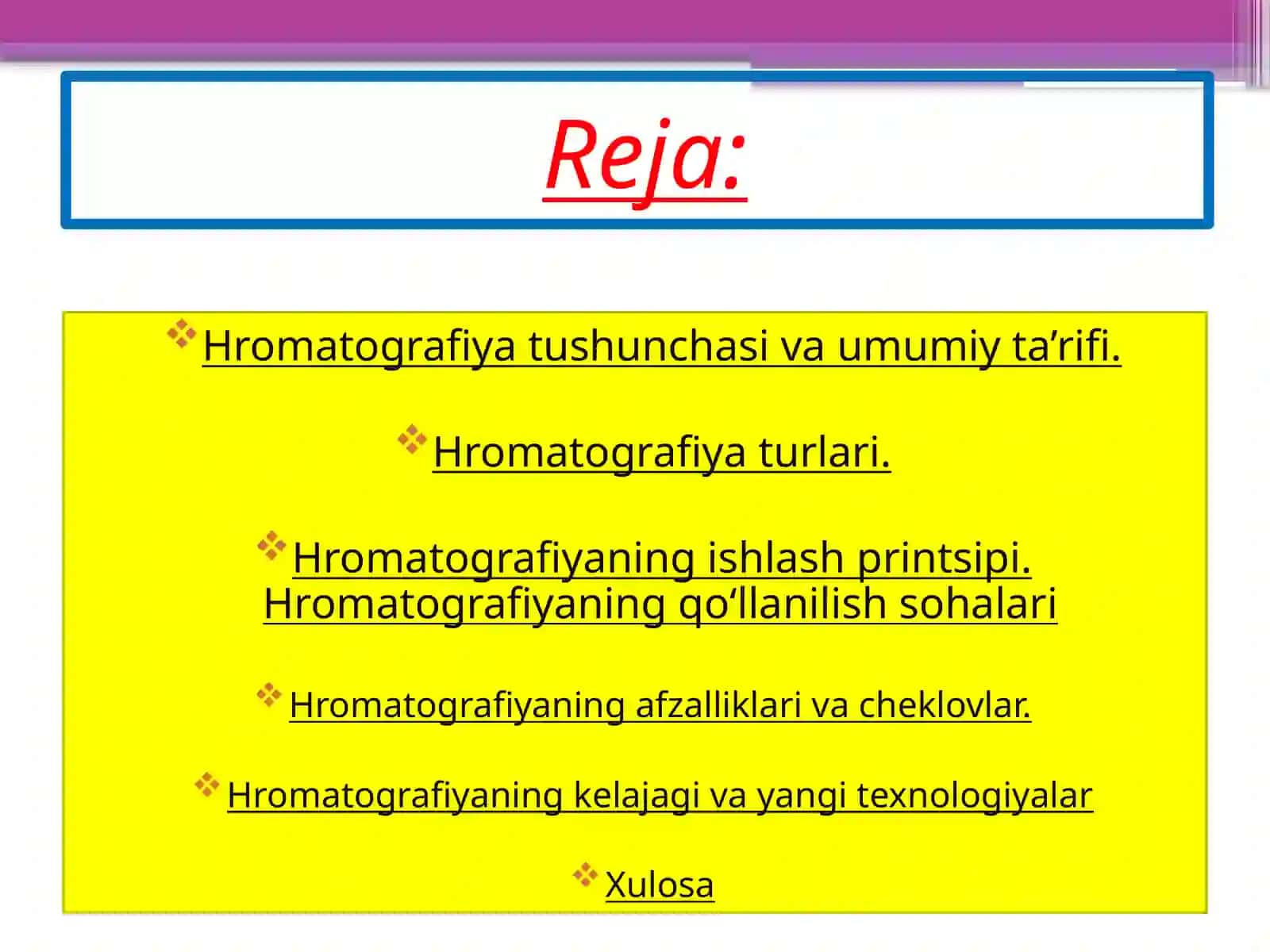 Reja:

Hromatografiya tushunchasi va umumiy ta’rifi.

Hromatografiya turlari.

Hromatografiyaning ishlash printsipi. Hromatografiyaning qo‘llanilish sohalari

Hromatografiyaning afzalliklari va cheklovlar.

Hromatografiyaning kelajagi va yangi texnologiyalar

Xulosa